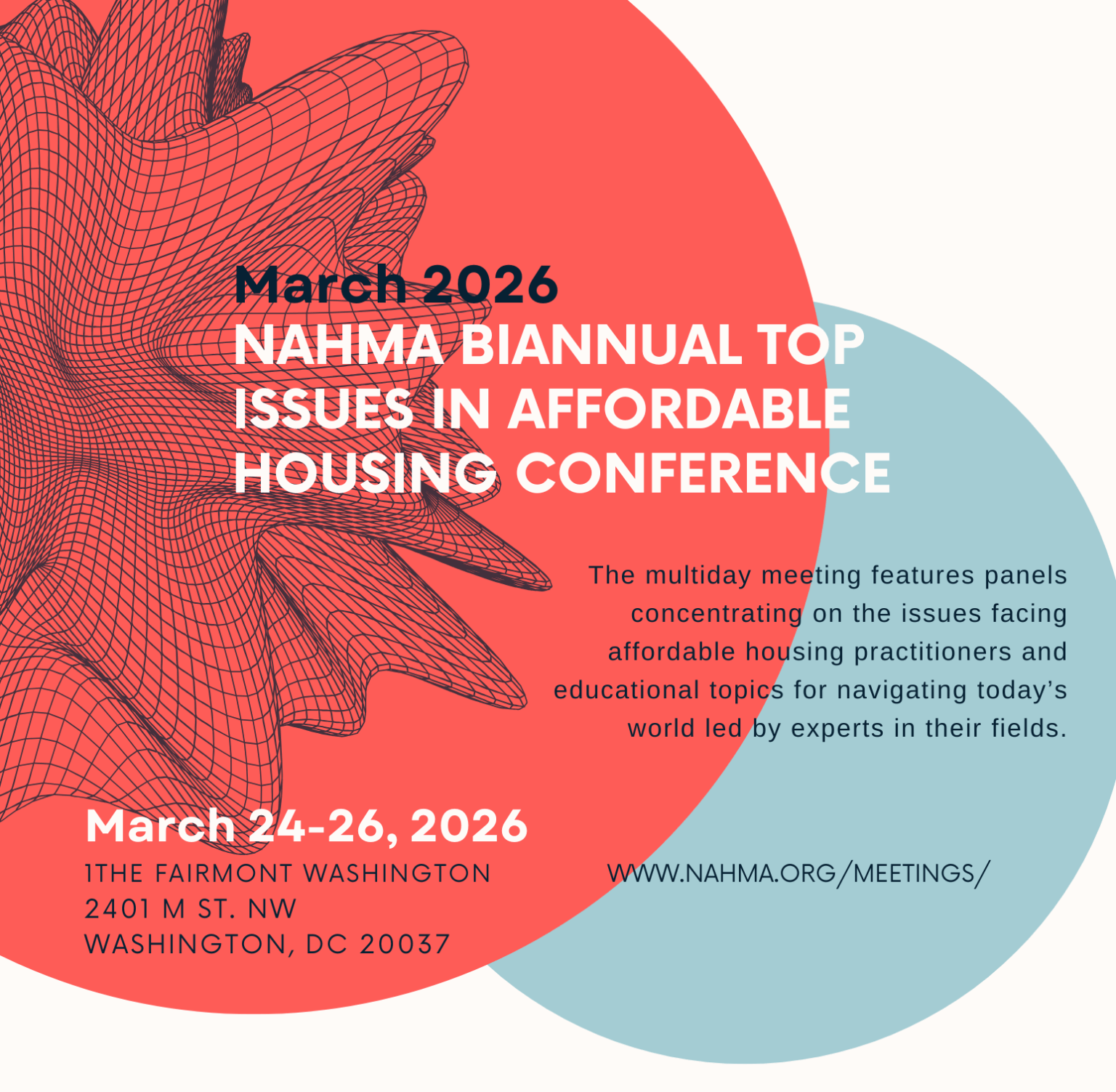 March 2026
NAHMA BIANNUAL TOP ISSUES IN AFFORDABLE HOUSING CONFERENCE

The multiday meeting features panels concentrating on the issues facing affordable housing practitioners and educational topics for navigating today's world led by experts in their fields.

March 24-26, 2026
1THE FAIRMONT WASHINGTON
2401 M ST. NW
WASHINGTON, DC 20037

WWW.NAHMA.ORG/MEETINGS/